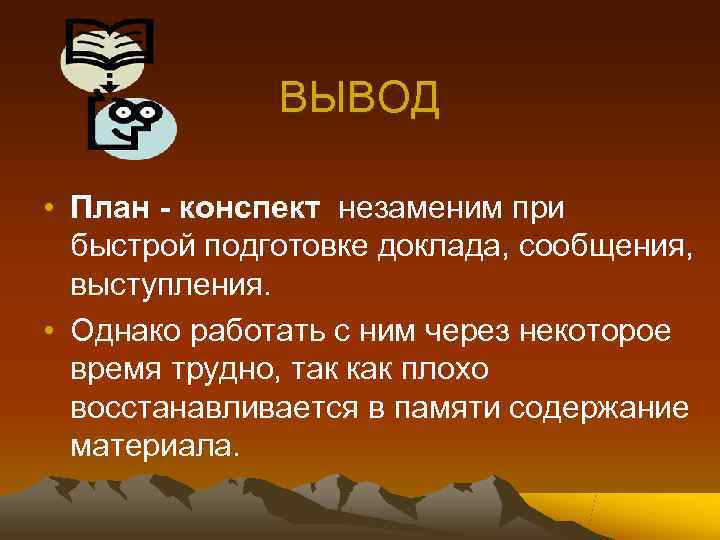 ВЫВОД

• План - конспект незаменим при быстрой подготовке доклада, сообщения, выступления.

• Однако работать с ним через некоторое время трудно, так как плохо восстанавливается в памяти содержание материала.